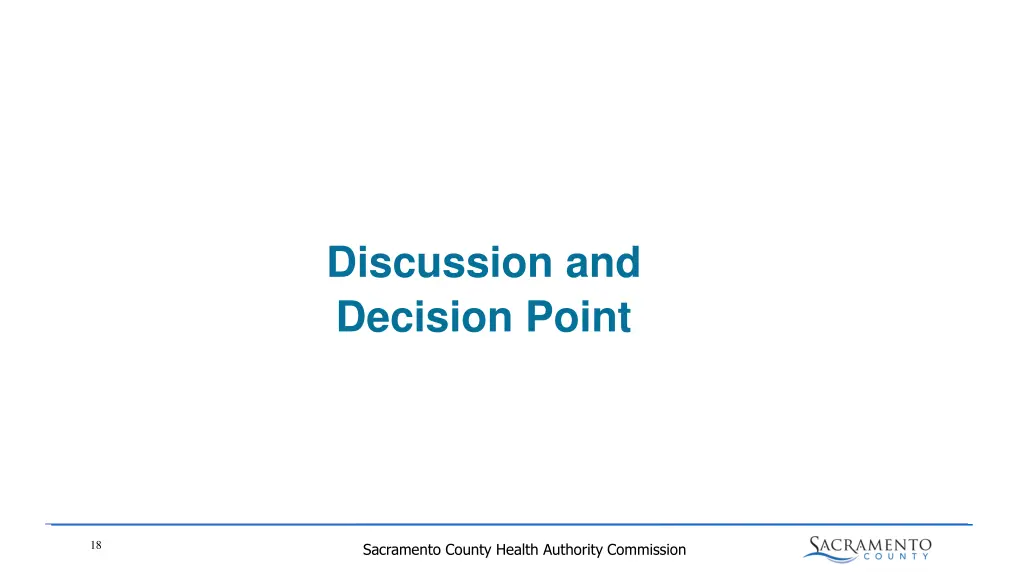 Discussion and Decision Point

18

Sacramento County Health Authority Commission

SACRAMENTO
COUNTY